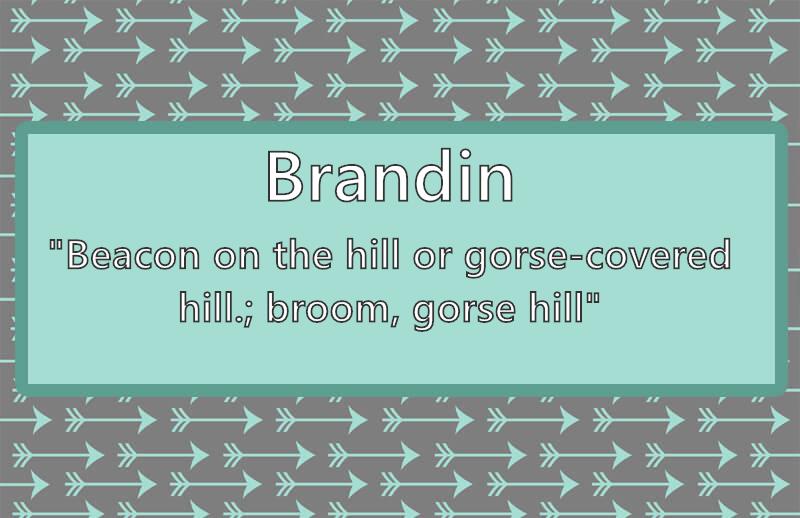 Brandin

"Beacon on the hill or gorse-covered hill.; broom, gorse hill"